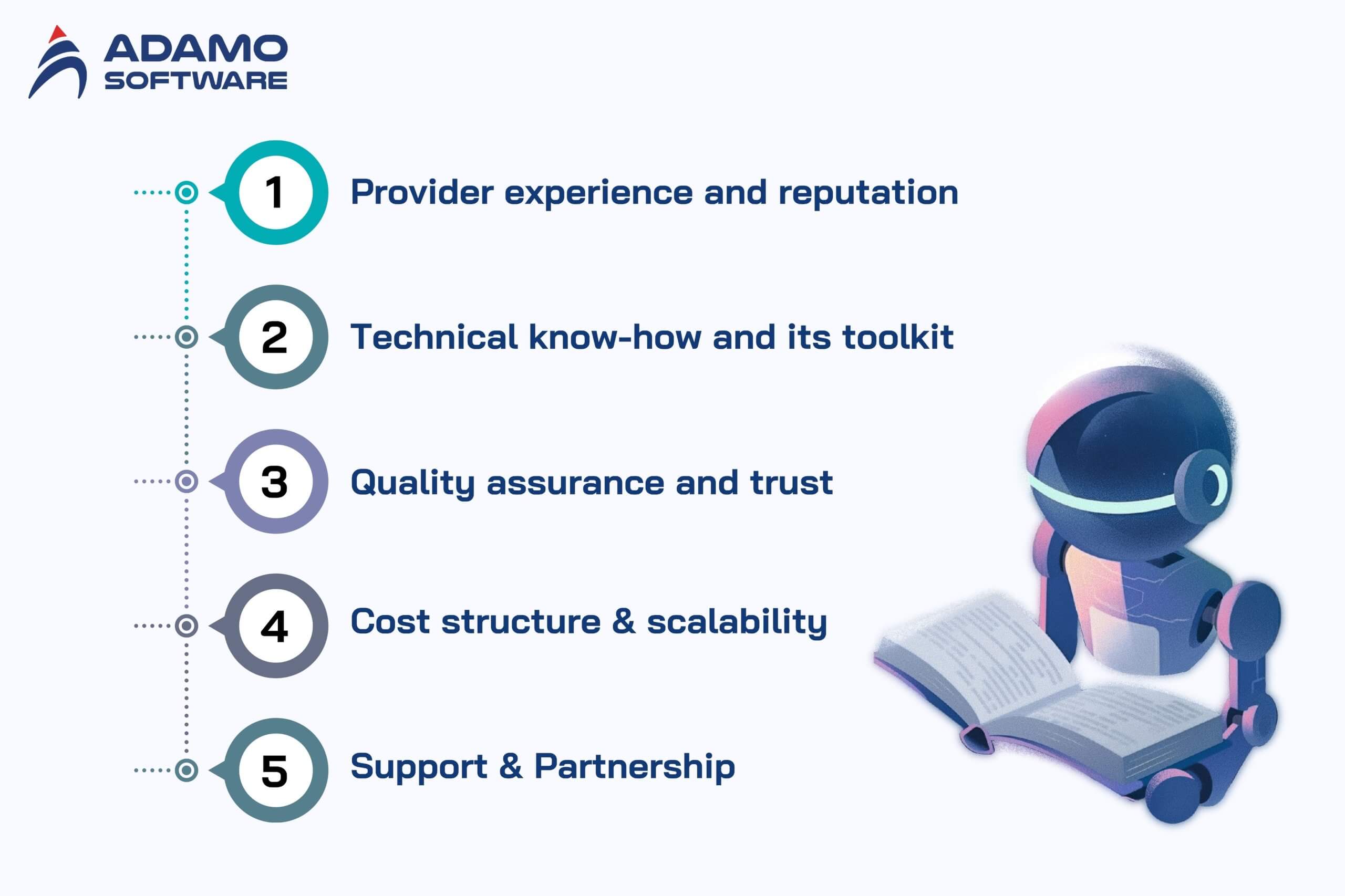 ADAMO
SOFTWARE

1 Provider experience and reputation

2 Technical know-how and its toolkit

3 Quality assurance and trust

4 Cost structure & scalability

5 Support & Partnership